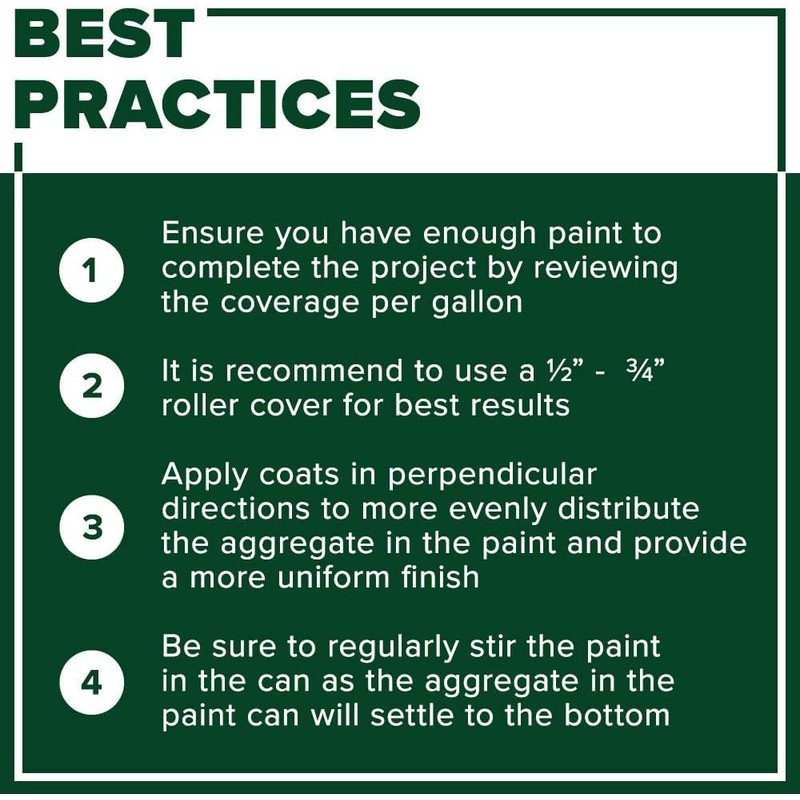 BEST PRACTICES

1 Ensure you have enough paint to complete the project by reviewing the coverage per gallon

2 It is recommend to use a ½" - ¾" roller cover for best results

3 Apply coats in perpendicular directions to more evenly distribute the aggregate in the paint and provide a more uniform finish

4 Be sure to regularly stir the paint in the can as the aggregate in the paint can will settle to the bottom